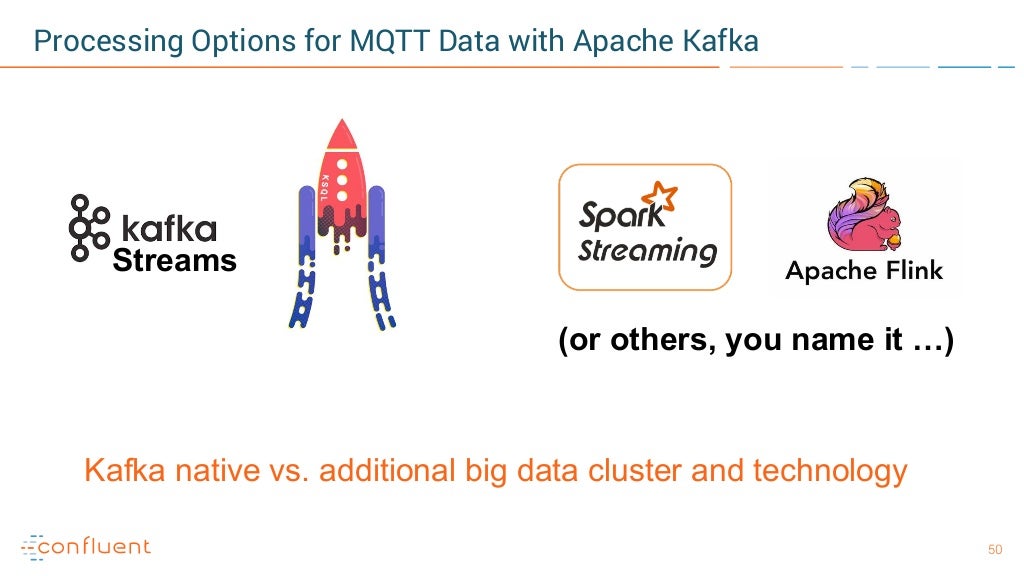 Processing Options for MQTT Data with Apache Kafka

kafka Streams

KSQL

Spark Streaming

Apache Flink

(or others, you name it …)

Kafka native vs. additional big data cluster and technology

confluent

50